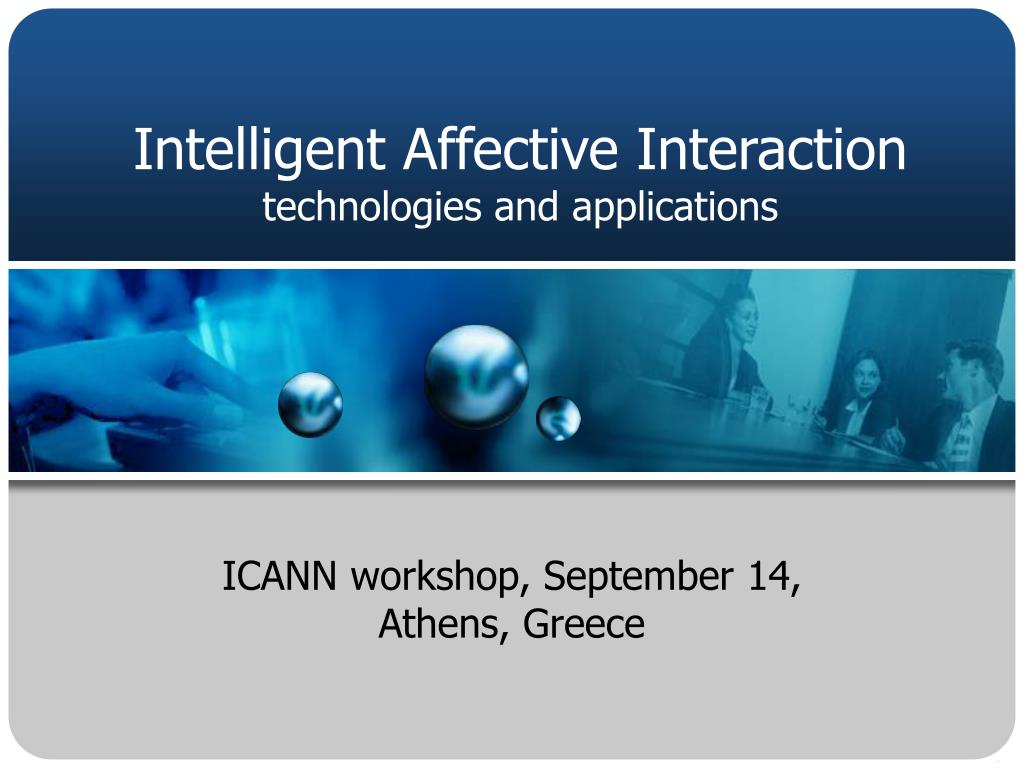 Intelligent Affective Interaction
technologies and applications

ICANN workshop, September 14, Athens, Greece